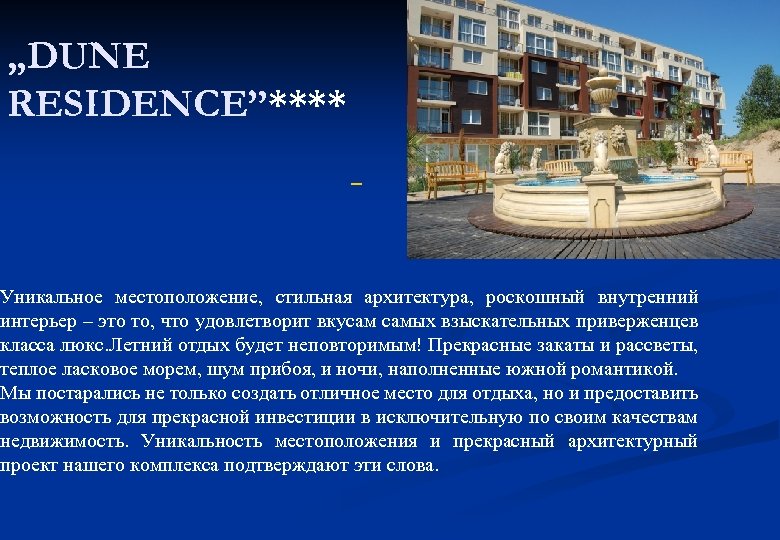 „DUNE RESIDENCE”****

–

Уникальное местоположение, стильная архитектура, роскошный внутренний интерьер – это то, что удовлетворит вкусам самых взыскательных приверженцев класса люкс.Летний отдых будет неповторимым! Прекрасные закаты и рассветы, теплое ласковое морем, шум прибоя, и ночи, наполненные южной романтикой.
Мы постарались не только создать отличное место для отдыха, но и предоставить возможность для прекрасной инвестиции в исключительную по своим качествам недвижимость. Уникальность местоположения и прекрасный архитектурный проект нашего комплекса подтверждают эти слова.